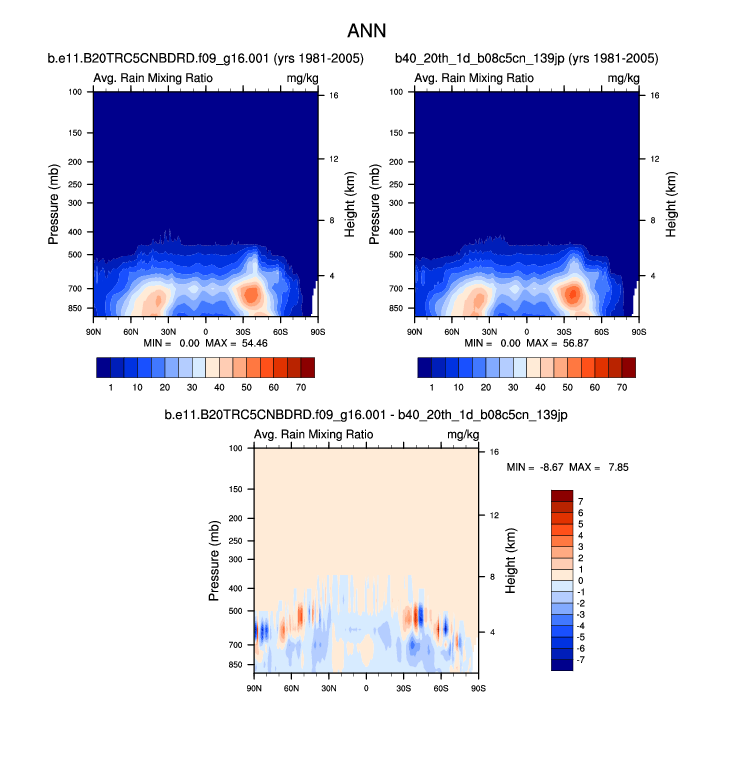 ANN

b.e11.B20TRC5CNBDRD.f09_g16.001 (yrs 1981-2005)

Avg. Rain Mixing Ratio mg/kg

Pressure (mb)
100
150
200
250
300
400
500
700
850

Height (km)
16
12
8
4

90N 60N 30N 0 30S 60S 90S

MIN = 0.00 MAX = 54.46

1 10 20 30 40 50 60 70

b40_20th_1d_b08c5cn_139jp (yrs 1981-2005)

Avg. Rain Mixing Ratio mg/kg

Pressure (mb)
100
150
200
250
300
400
500
700
850

Height (km)
16
12
8
4

90N 60N 30N 0 30S 60S 90S

MIN = 0.00 MAX = 56.87

1 10 20 30 40 50 60 70

b.e11.B20TRC5CNBDRD.f09_g16.001 - b40_20th_1d_b08c5cn_139jp

Avg. Rain Mixing Ratio mg/kg

Pressure (mb)
100
150
200
250
300
400
500
700
850

Height (km)
16
12
8
4

90N 60N 30N 0 30S 60S 90S

MIN = -8.67 MAX = 7.85

7
6
5
4
3
2
1
0
-1
-2
-3
-4
-5
-6
-7